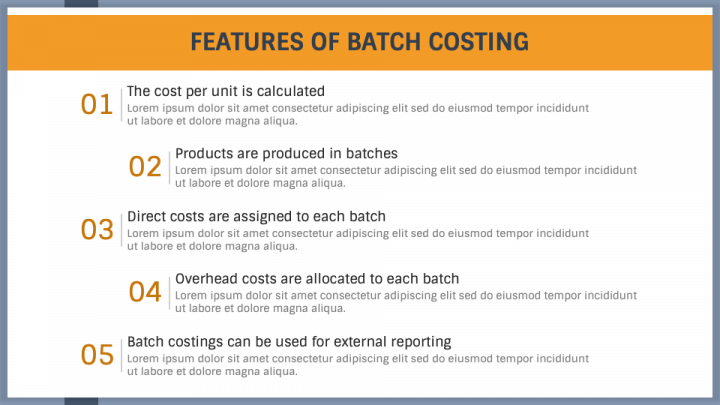 FEATURES OF BATCH COSTING

01 The cost per unit is calculated
Lorem ipsum dolor sit amet consectetur adipiscing elit sed do eiusmod tempor incididunt ut labore et dolore magna aliqua.

02 Products are produced in batches
Lorem ipsum dolor sit amet consectetur adipiscing elit sed do eiusmod tempor incididunt ut labore et dolore magna aliqua.

03 Direct costs are assigned to each batch
Lorem ipsum dolor sit amet consectetur adipiscing elit sed do eiusmod tempor incididunt ut labore et dolore magna aliqua.

04 Overhead costs are allocated to each batch
Lorem ipsum dolor sit amet consectetur adipiscing elit sed do eiusmod tempor incididunt ut labore et dolore magna aliqua.

05 Batch costings can be used for external reporting
Lorem ipsum dolor sit amet consectetur adipiscing elit sed do eiusmod tempor incididunt ut labore et dolore magna aliqua.